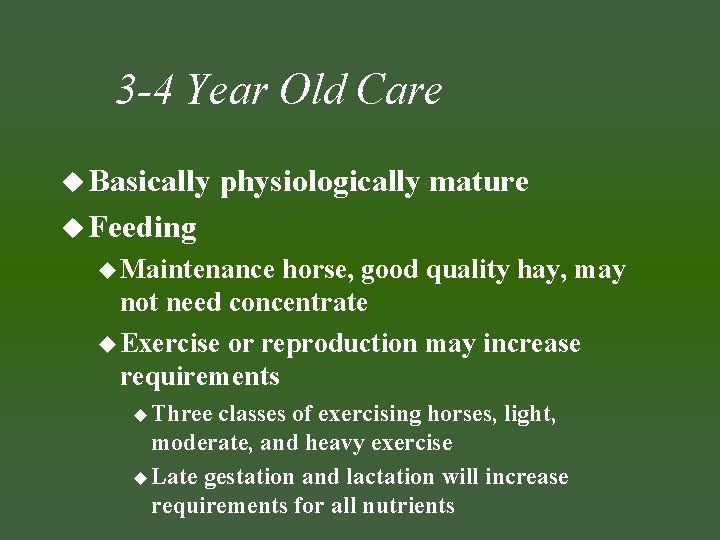 3-4 Year Old Care

◆ Basically physiologically mature

◆ Feeding

◆ Maintenance horse, good quality hay, may not need concentrate

◆ Exercise or reproduction may increase requirements

◆ Three classes of exercising horses, light, moderate, and heavy exercise

◆ Late gestation and lactation will increase requirements for all nutrients